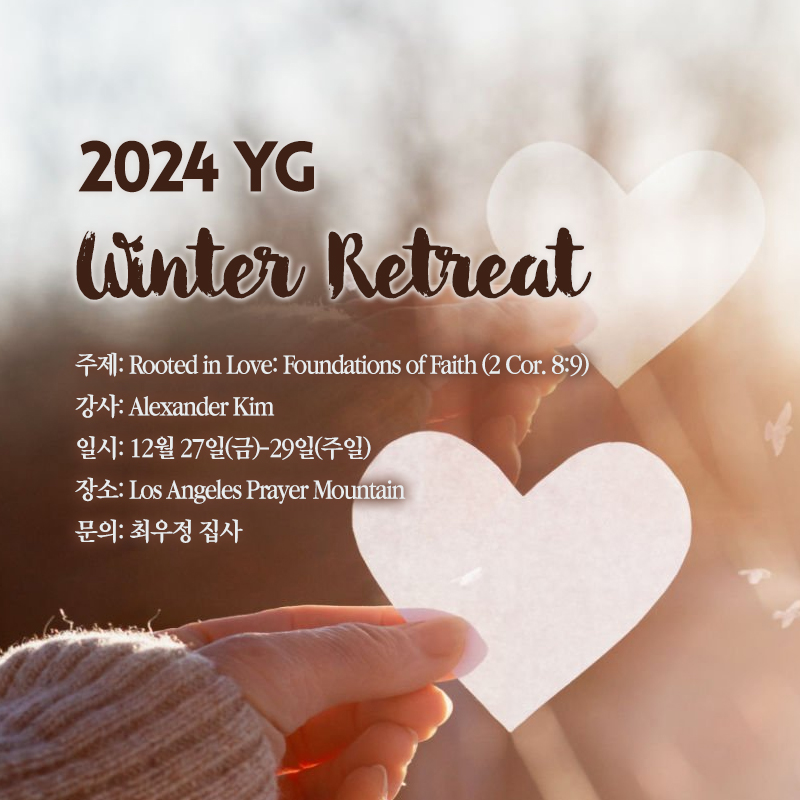 2024 YG
Winter Retreat

주제: Rooted in Love: Foundations of Faith (2 Cor. 8:9)
강사: Alexander Kim
일시: 12월 27일(금)-29일(주일)
장소: Los Angeles Prayer Mountain
문의: 최우정 집사